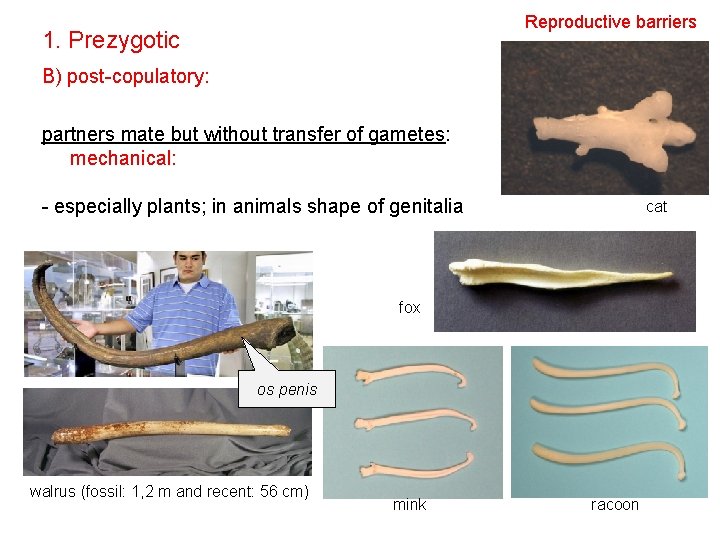 Reproductive barriers

1. Prezygotic

B) post-copulatory:

partners mate but without transfer of gametes:
mechanical:

- especially plants; in animals shape of genitalia

cat

fox

os penis

walrus (fossil: 1,2 m and recent: 56 cm)

mink

racoon